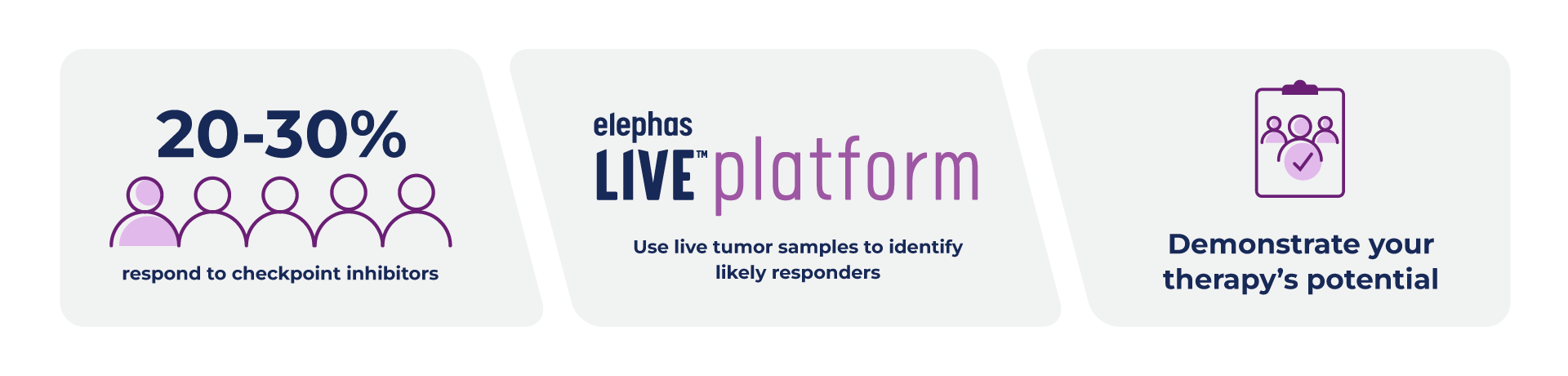 20-30%

respond to checkpoint inhibitors

elephas LIVE™ platform

Use live tumor samples to identify likely responders

Demonstrate your therapy's potential